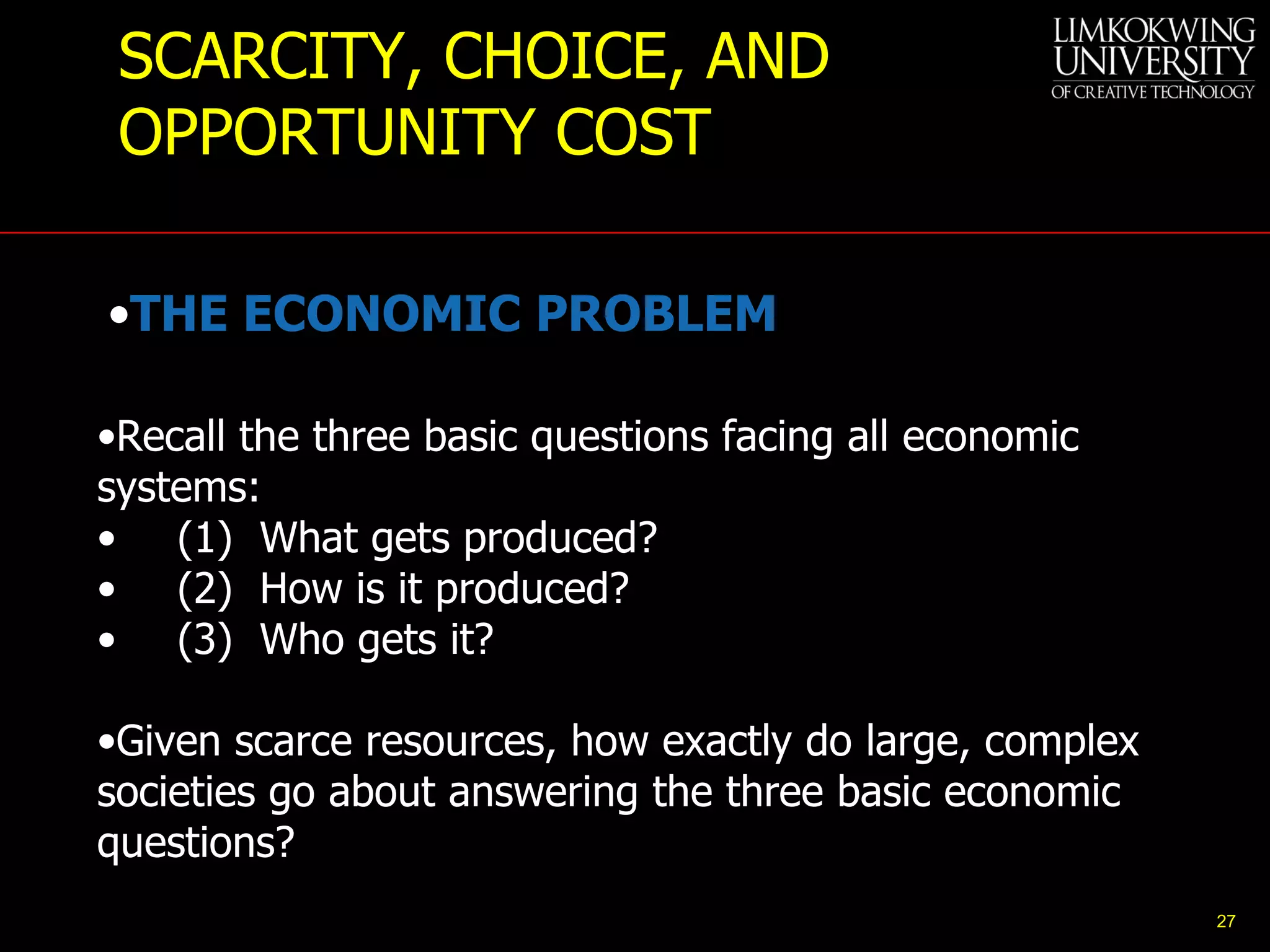 SCARCITY, CHOICE, AND OPPORTUNITY COST

LIMKOKWING UNIVERSITY OF CREATIVE TECHNOLOGY

•THE ECONOMIC PROBLEM

•Recall the three basic questions facing all economic systems:
• (1) What gets produced?
• (2) How is it produced?
• (3) Who gets it?

•Given scarce resources, how exactly do large, complex societies go about answering the three basic economic questions?

27